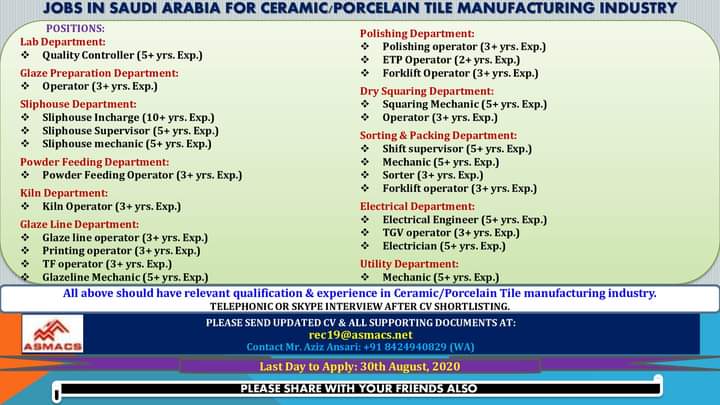 JOBS IN SAUDI ARABIA FOR CERAMIC/PORCELAIN TILE MANUFACTURING INDUSTRY

POSITIONS:

Lab Department:
❖ Quality Controller (5+ yrs. Exp.)

Glaze Preparation Department:
❖ Operator (3+ yrs. Exp.)

Sliphouse Department:
❖ Sliphouse Incharge (10+ yrs. Exp.)
❖ Sliphouse Supervisor (5+ yrs. Exp.)
❖ Sliphouse mechanic (5+ yrs. Exp.)

Powder Feeding Department:
❖ Powder Feeding Operator (3+ yrs. Exp.)

Kiln Department:
❖ Kiln Operator (3+ yrs. Exp.)

Glaze Line Department:
❖ Glaze line operator (3+ yrs. Exp.)
❖ Printing operator (3+ yrs. Exp.)
❖ TF operator (3+ yrs. Exp.)
❖ Glazeline Mechanic (5+ yrs. Exp.)

Polishing Department:
❖ Polishing operator (3+ yrs. Exp.)
❖ ETP Operator (2+ yrs. Exp.)
❖ Forklift Operator (3+ yrs. Exp.)

Dry Squaring Department:
❖ Squaring Mechanic (5+ yrs. Exp.)
❖ Operator (3+ yrs. Exp.)

Sorting & Packing Department:
❖ Shift supervisor (5+ yrs. Exp.)
❖ Mechanic (5+ yrs. Exp.)
❖ Sorter (3+ yrs. Exp.)
❖ Forklift operator (3+ yrs. Exp.)

Electrical Department:
❖ Electrical Engineer (5+ yrs. Exp.)
❖ TGV operator (3+ yrs. Exp.)
❖ Electrician (5+ yrs. Exp.)

Utility Department:
❖ Mechanic (5+ yrs. Exp.)

All above should have relevant qualification & experience in Ceramic/Porcelain Tile manufacturing industry.
TELEPHONIC OR SKYPE INTERVIEW AFTER CV SHORTLISTING.

ASMACS

PLEASE SEND UPDATED CV & ALL SUPPORTING DOCUMENTS AT:
rec19@asmacs.net
Contact Mr. Aziz Ansari: +91 8424940829 (WA)

Last Day to Apply: 30th August, 2020

PLEASE SHARE WITH YOUR FRIENDS ALSO